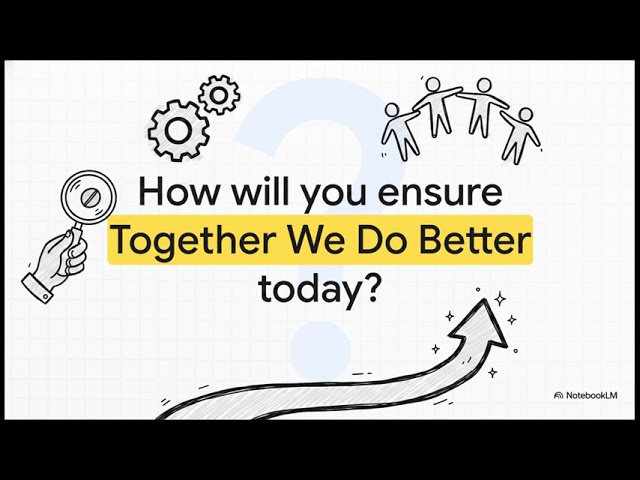 How will you ensure Together We Do Better today?

NotebookLM